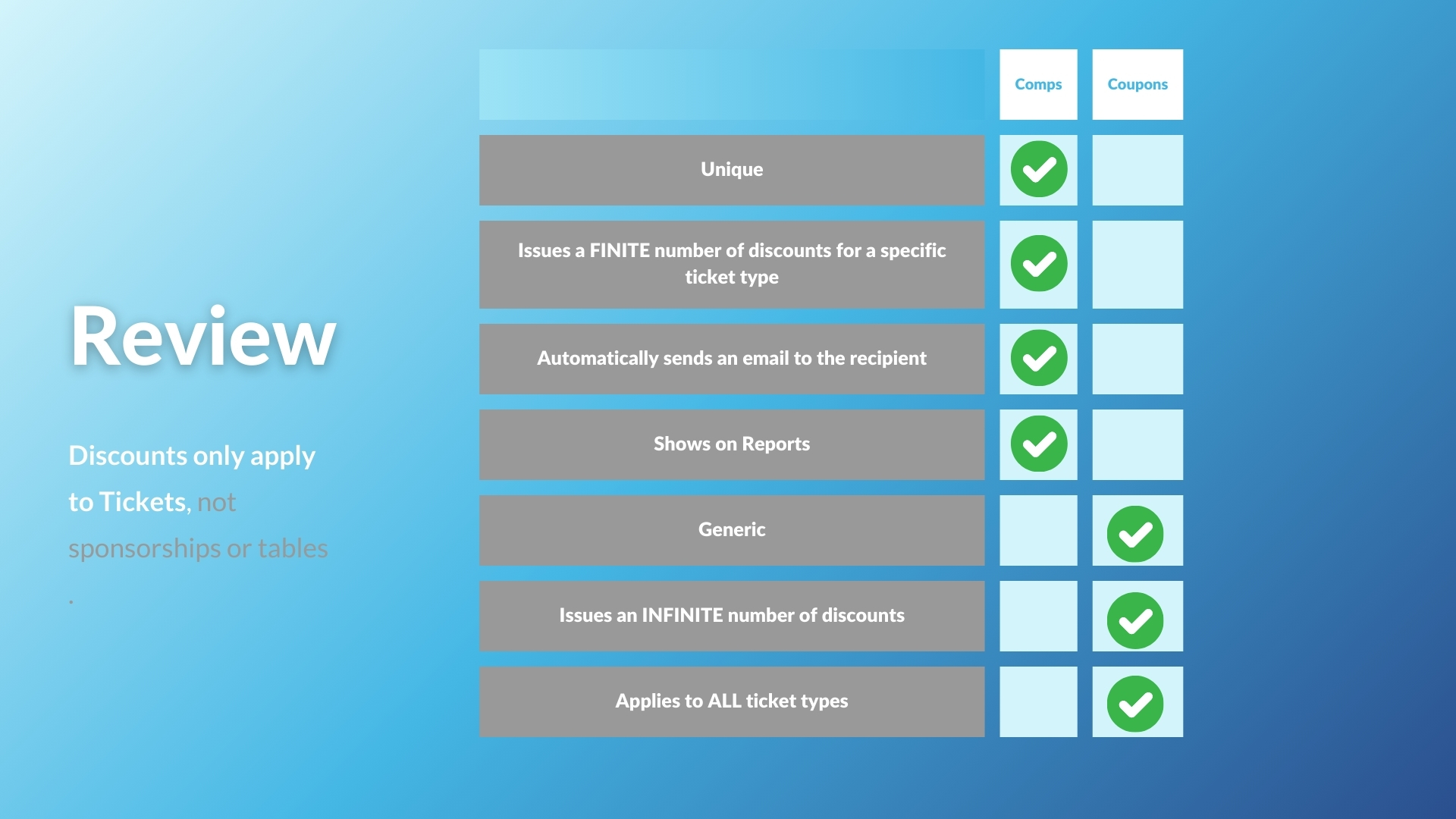 Review

Discounts only apply to Tickets, not sponsorships or tables

.

| | Comps | Coupons |
|---|---|---|
| Unique | ✓ | |
| Issues a FINITE number of discounts for a specific ticket type | ✓ | |
| Automatically sends an email to the recipient | ✓ | |
| Shows on Reports | ✓ | |
| Generic | | ✓ |
| Issues an INFINITE number of discounts | | ✓ |
| Applies to ALL ticket types | | ✓ |